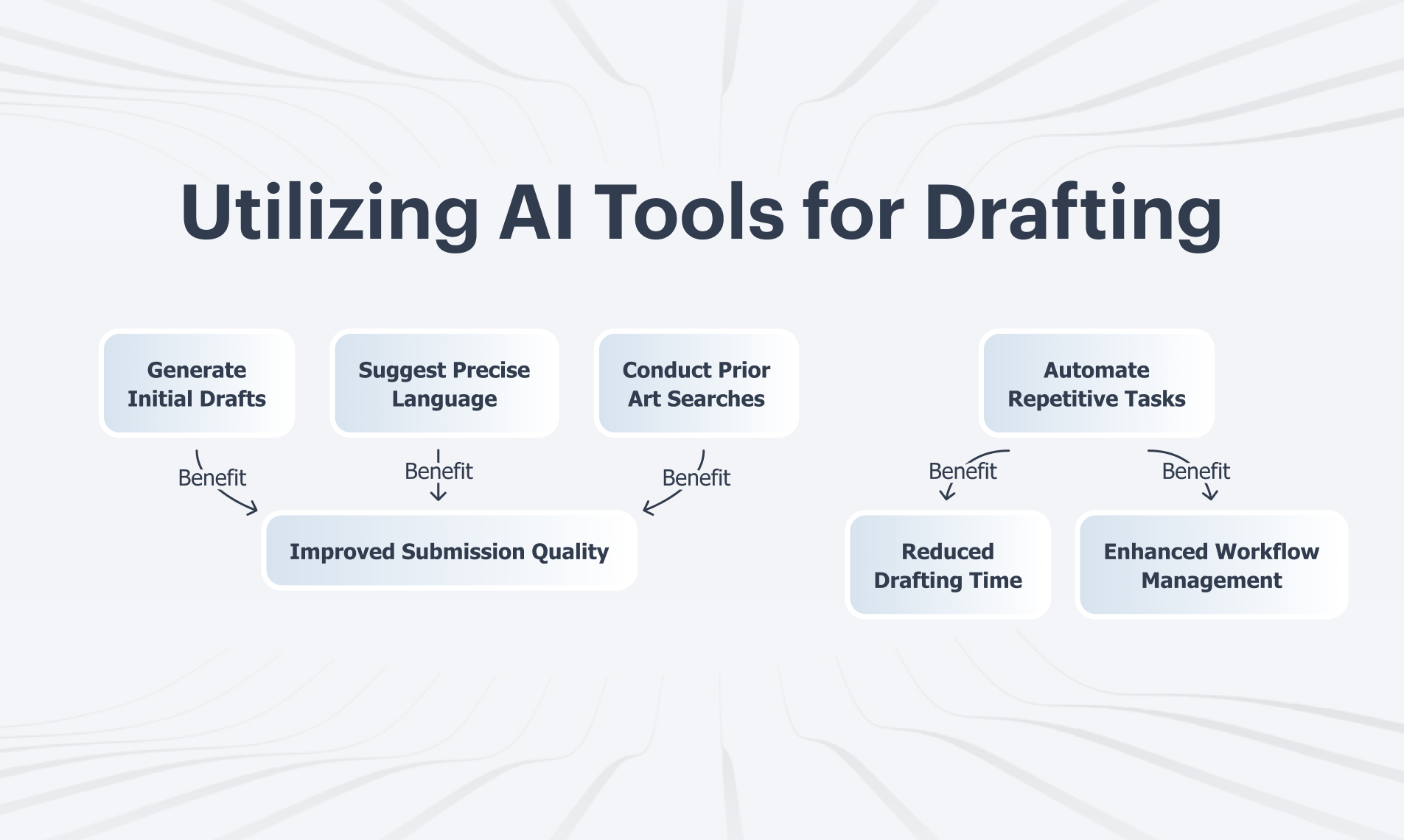 Utilizing AI Tools for Drafting

Generate Initial Drafts

Suggest Precise Language

Conduct Prior Art Searches

Automate Repetitive Tasks

Benefit

Benefit

Benefit

Benefit

Benefit

Improved Submission Quality

Reduced Drafting Time

Enhanced Workflow Management